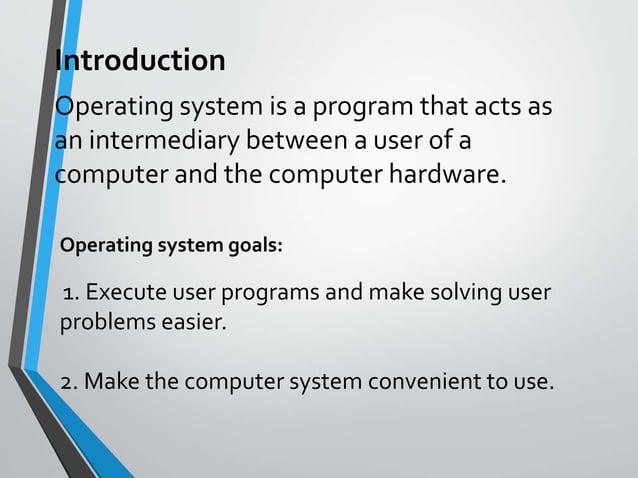 Introduction

Operating system is a program that acts as an intermediary between a user of a computer and the computer hardware.

Operating system goals:

1. Execute user programs and make solving user problems easier.

2. Make the computer system convenient to use.